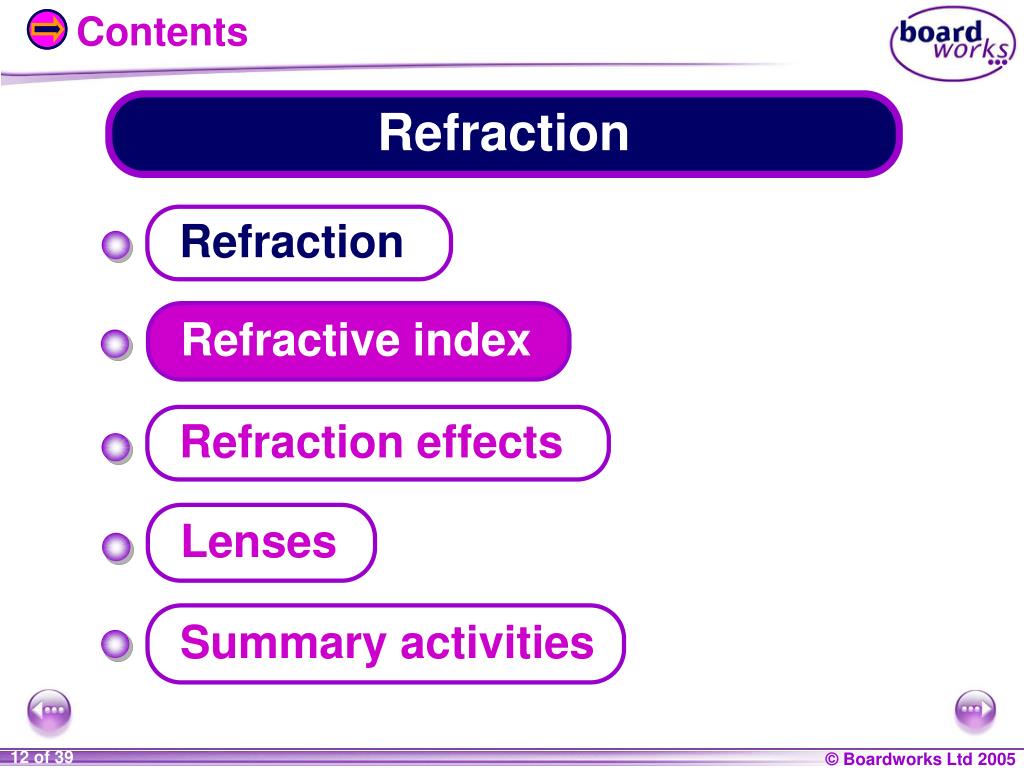 Contents

board works

Refraction

Refraction

Refractive index

Refraction effects

Lenses

Summary activities

12 of 39

© Boardworks Ltd 2005